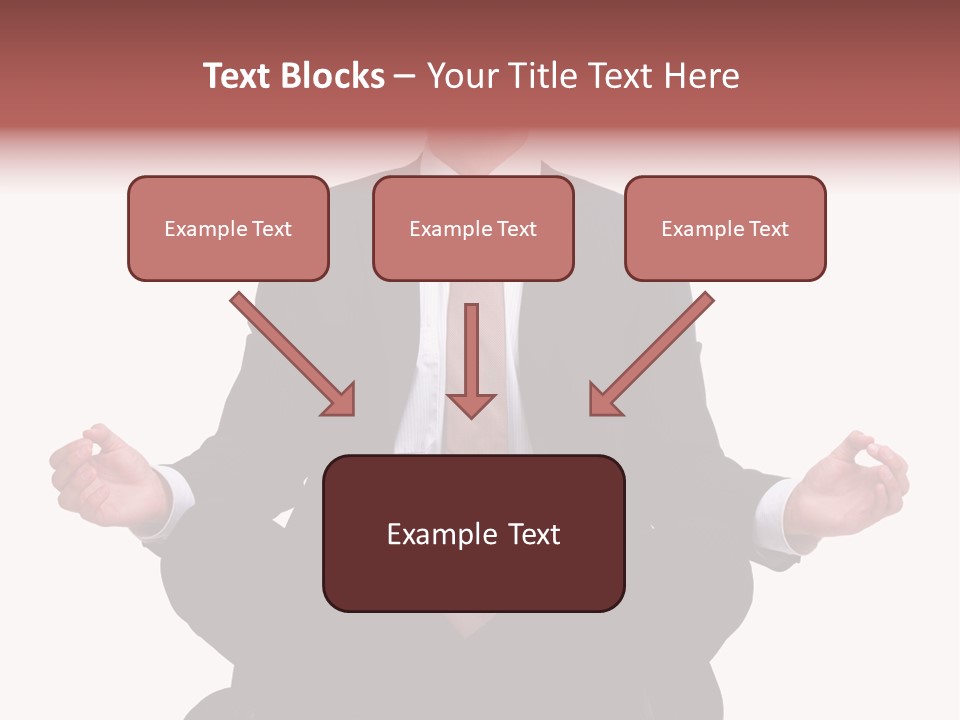 Text Blocks – Your Title Text Here

Example Text

Example Text

Example Text

Example Text